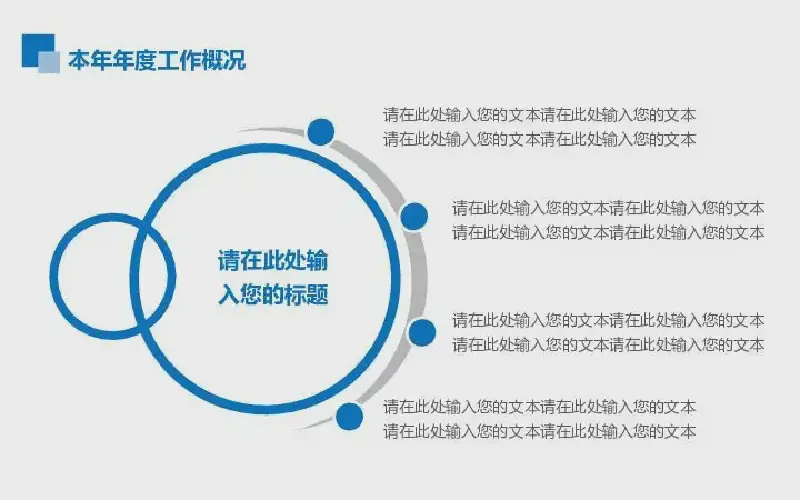 本年年度工作概况

请在此处输入您的标题

请在此处输入您的文本请在此处输入您的文本
请在此处输入您的文本请在此处输入您的文本

请在此处输入您的文本请在此处输入您的文本
请在此处输入您的文本请在此处输入您的文本

请在此处输入您的文本请在此处输入您的文本
请在此处输入您的文本请在此处输入您的文本

请在此处输入您的文本请在此处输入您的文本
请在此处输入您的文本请在此处输入您的文本